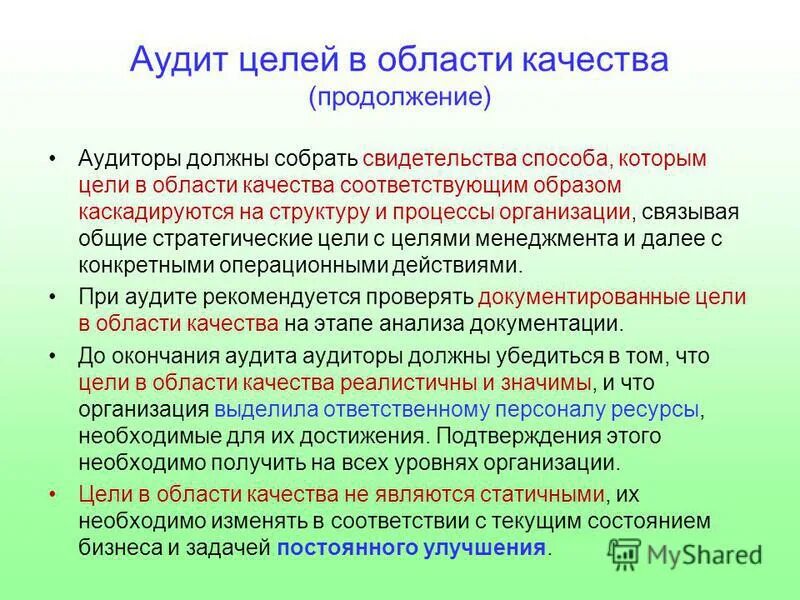 Аудит целей в области качества
(продолжение)

• Аудиторы должны собрать свидетельства способа, которым цели в области качества соответствующим образом каскадируются на структуру и процессы организации, связывая общие стратегические цели с целями менеджмента и далее с конкретными операционными действиями.

• При аудите рекомендуется проверять документированные цели в области качества на этапе анализа документации.

• До окончания аудита аудиторы должны убедиться в том, что цели в области качества реалистичны и значимы, и что организация выделила ответственному персоналу ресурсы, необходимые для их достижения. Подтверждения этого необходимо получить на всех уровнях организации.

• Цели в области качества не являются статичными, их необходимо изменять в соответствии с текущим состоянием бизнеса и задачей постоянного улучшения.

MyShared